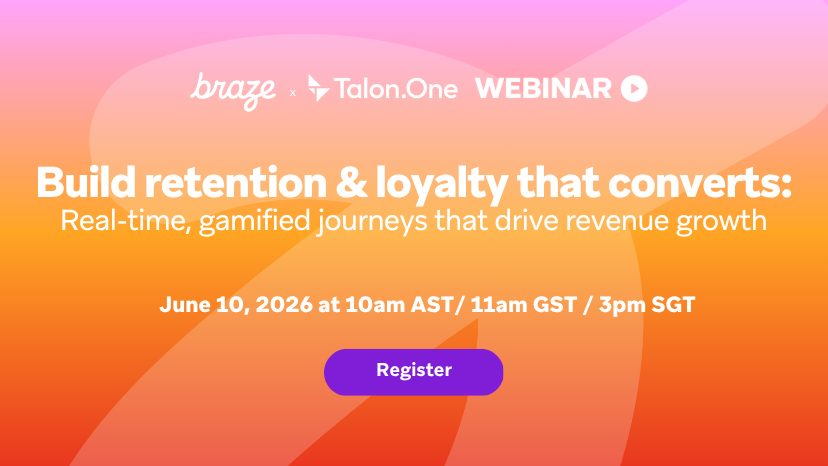 braze x Talon.One WEBINAR

Build retention & loyalty that converts:
Real-time, gamified journeys that drive revenue growth

June 10, 2026 at 10am AST/ 11am GST / 3pm SGT

Register